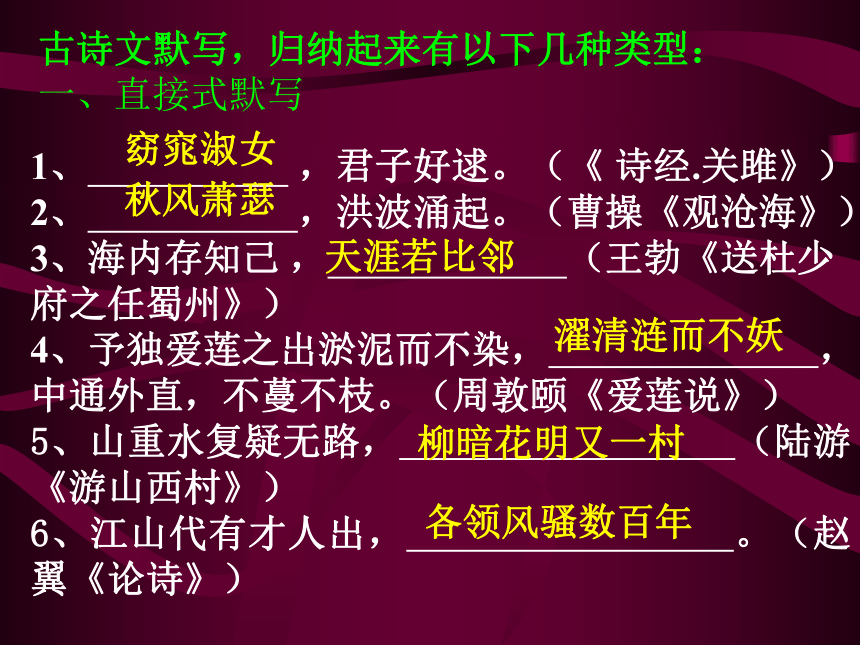 古诗文默写，归纳起来有以下几种类型：
一、直接式默写

1、窈窕淑女，君子好逑。（《 诗经.关雎》）
2、秋风萧瑟，洪波涌起。（曹操《观沧海》）
3、海内存知己，天涯若比邻（王勃《送杜少府之任蜀州》）
4、予独爱莲之出淤泥而不染，濯清涟而不妖，中通外直，不蔓不枝。（周敦颐《爱莲说》）
5、山重水复疑无路，柳暗花明又一村（陆游《游山西村》）
6、江山代有才人出，各领风骚数百年。（赵翼《论诗》）